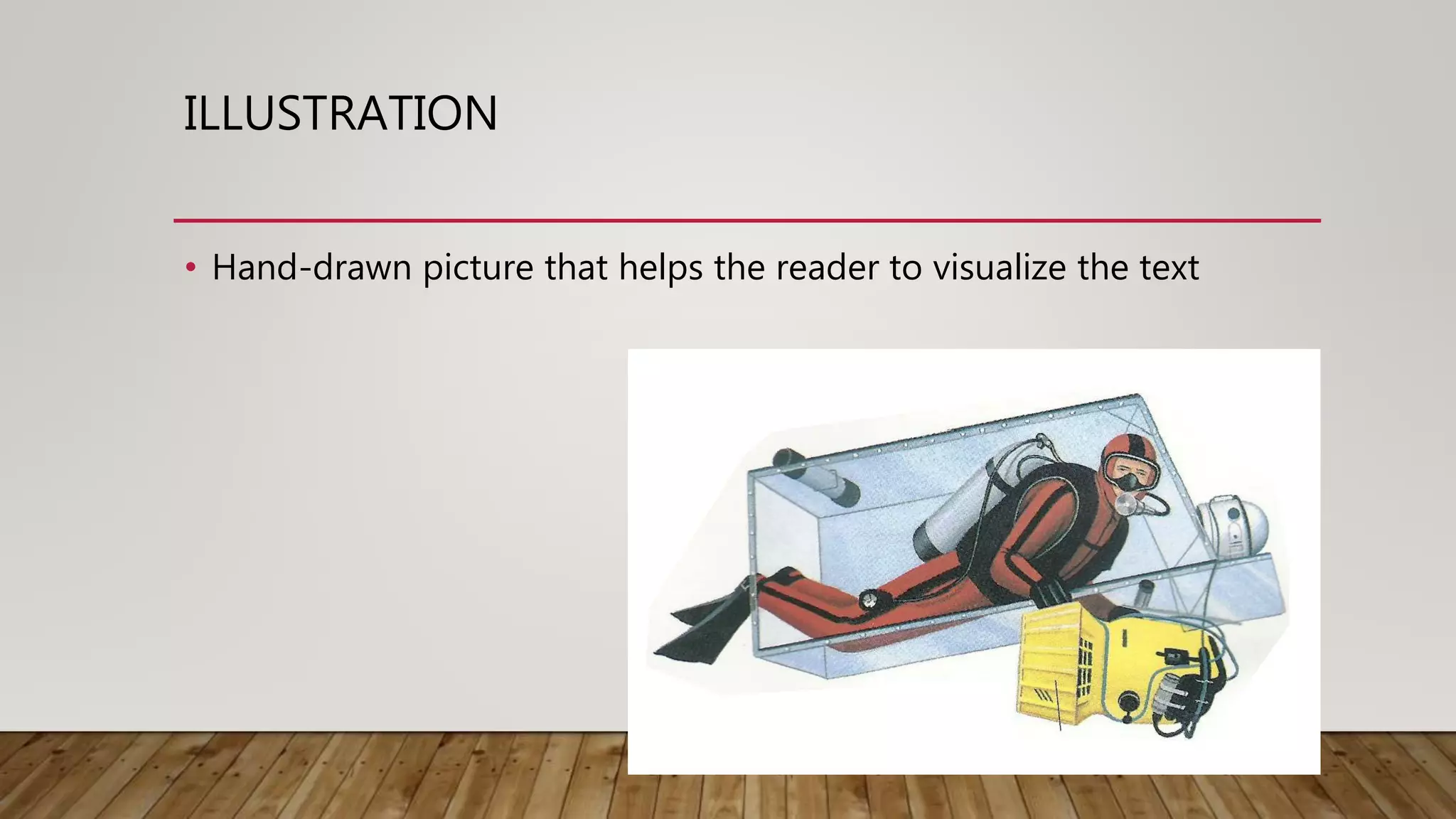 ILLUSTRATION

• Hand-drawn picture that helps the reader to visualize the text